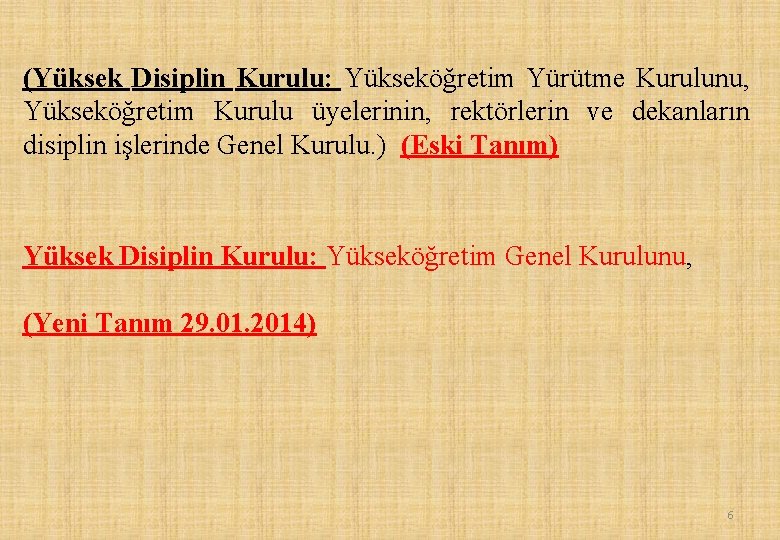 (Yüksek Disiplin Kurulu: Yükseköğretim Yürütme Kurulunu, Yükseköğretim Kurulu üyelerinin, rektörlerin ve dekanların disiplin işlerinde Genel Kurulu.) (Eski Tanım)

Yüksek Disiplin Kurulu: Yükseköğretim Genel Kurulunu,

(Yeni Tanım 29.01.2014)

6